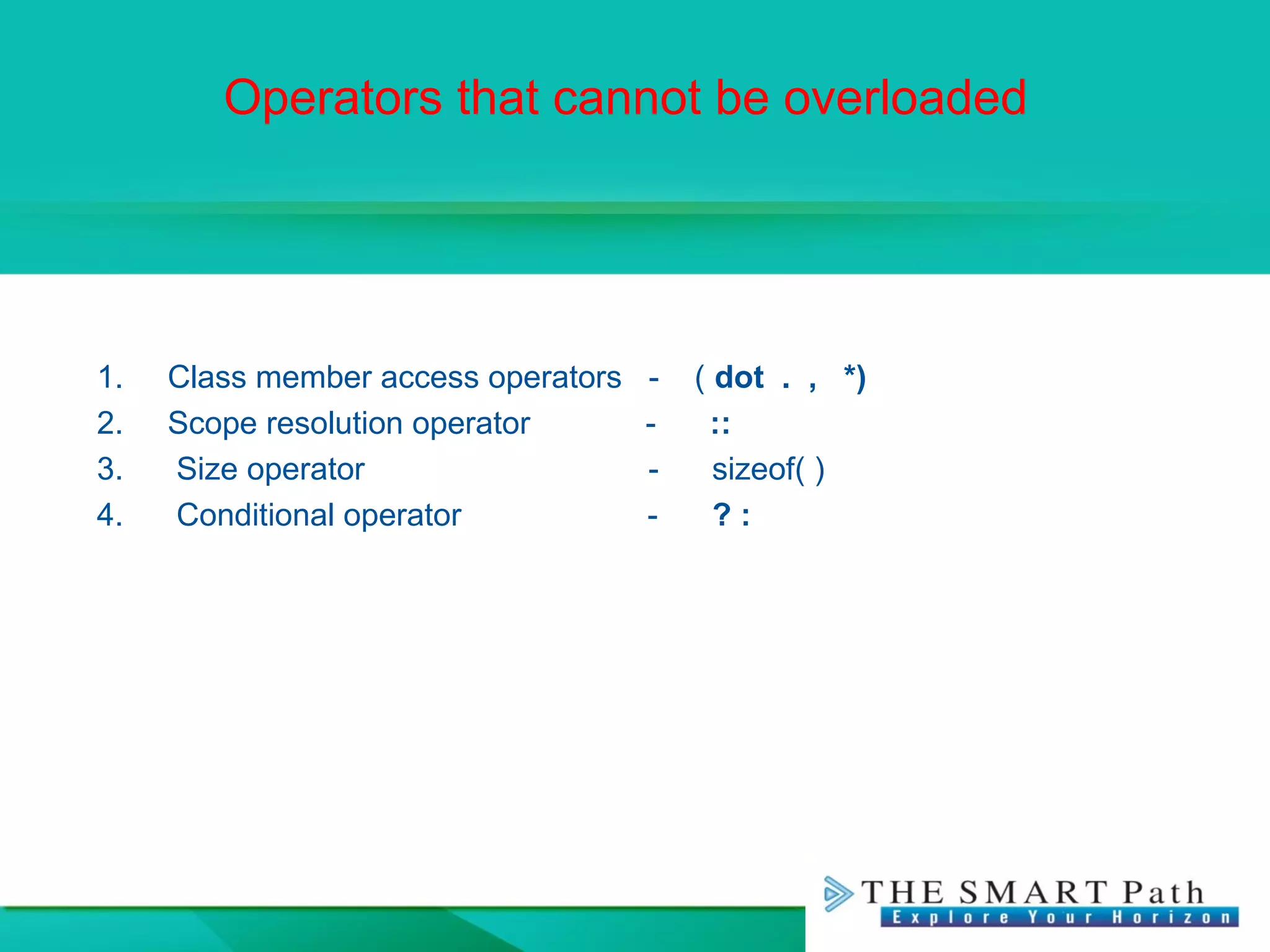 Operators that cannot be overloaded

1. Class member access operators - ( dot . , *)
2. Scope resolution operator - ::
3. Size operator - sizeof( )
4. Conditional operator - ? :

THE SMART Path
Explore Your Horizon